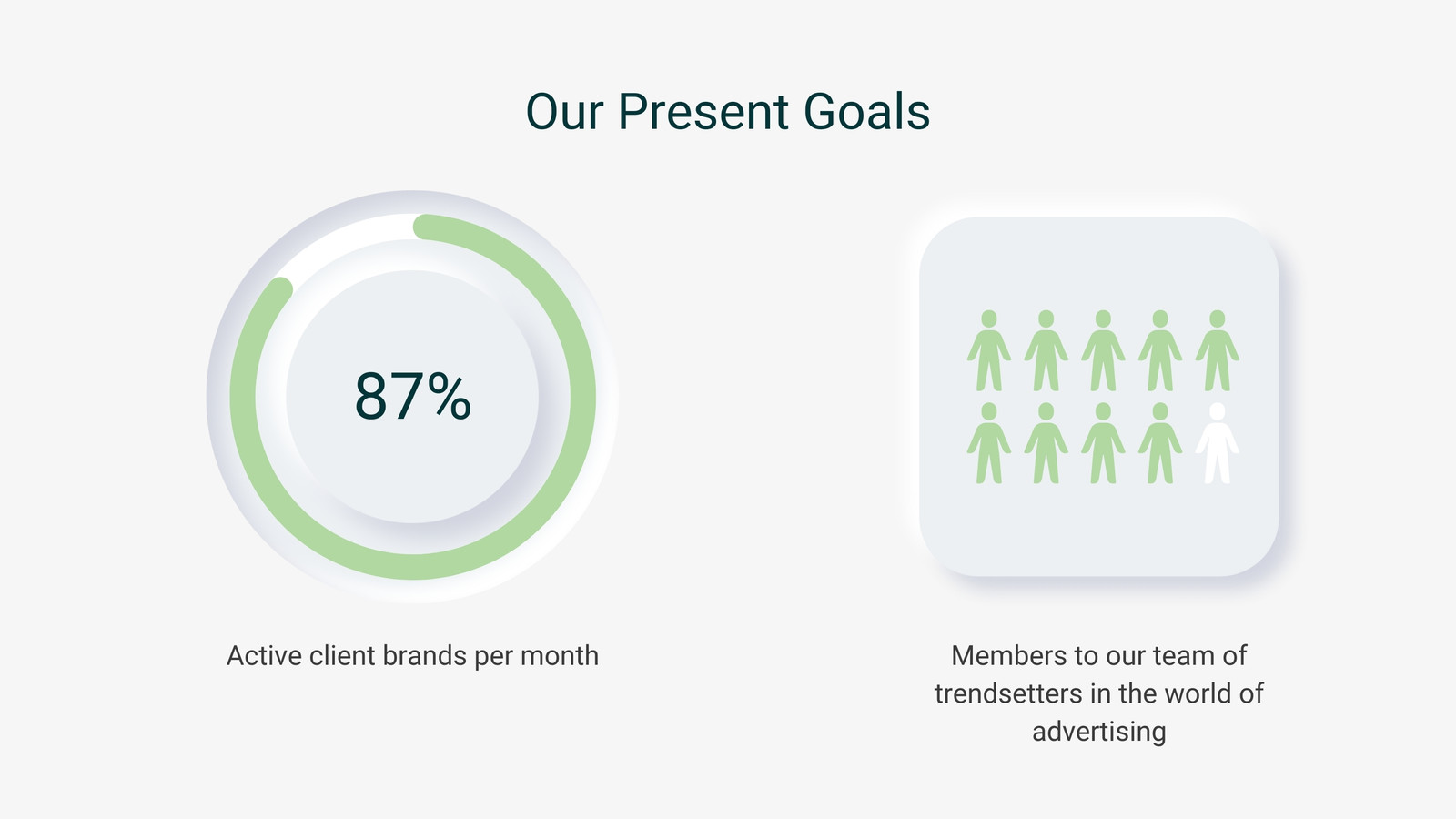 Our Present Goals

87%

Active client brands per month

Members to our team of trendsetters in the world of advertising